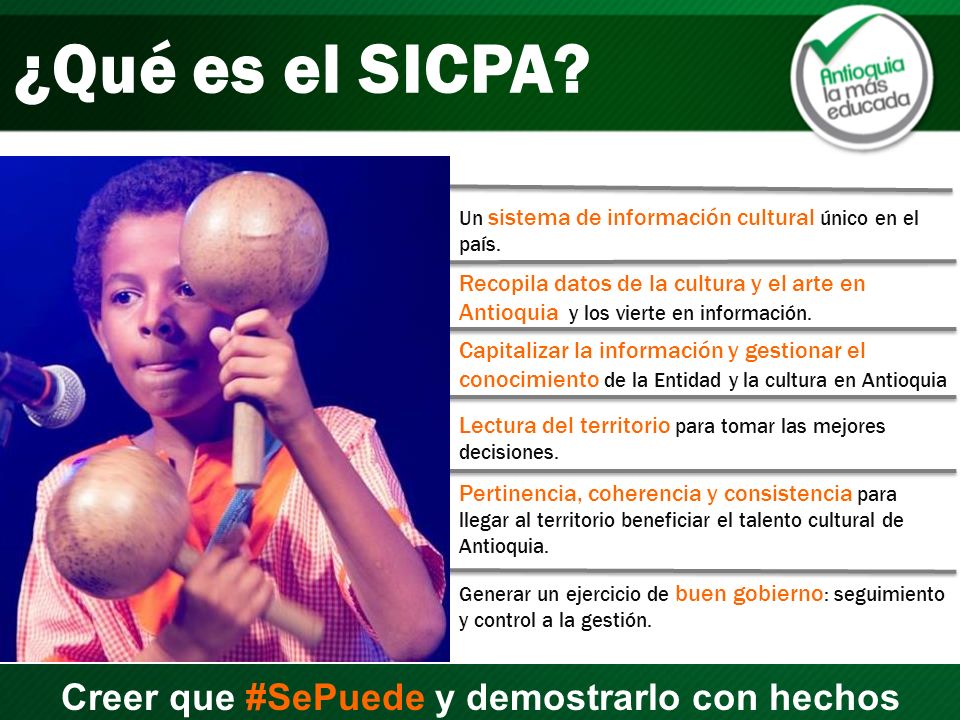 ¿Qué es el SICPA?

Antioquia la más educada

Un sistema de información cultural único en el país.

Recopila datos de la cultura y el arte en Antioquia y los vierte en información.

Capitalizar la información y gestionar el conocimiento de la Entidad y la cultura en Antioquia

Lectura del territorio para tomar las mejores decisiones.

Pertinencia, coherencia y consistencia para llegar al territorio beneficiar el talento cultural de Antioquia.

Generar un ejercicio de buen gobierno: seguimiento y control a la gestión.

Creer que #SePuede y demostrarlo con hechos